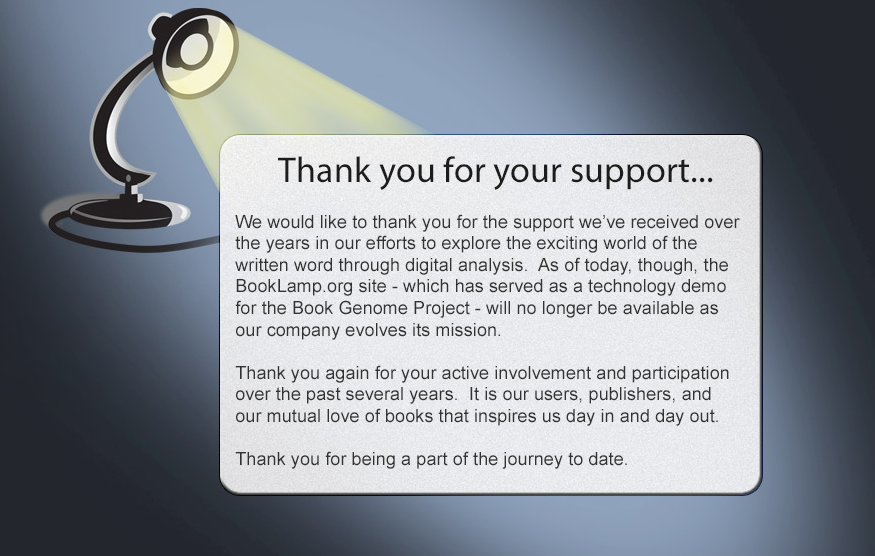 Thank you for your support...

We would like to thank you for the support we've received over the years in our efforts to explore the exciting world of the written word through digital analysis. As of today, though, the BookLamp.org site - which has served as a technology demo for the Book Genome Project - will no longer be available as our company evolves its mission.

Thank you again for your active involvement and participation over the past several years. It is our users, publishers, and our mutual love of books that inspires us day in and day out.

Thank you for being a part of the journey to date.